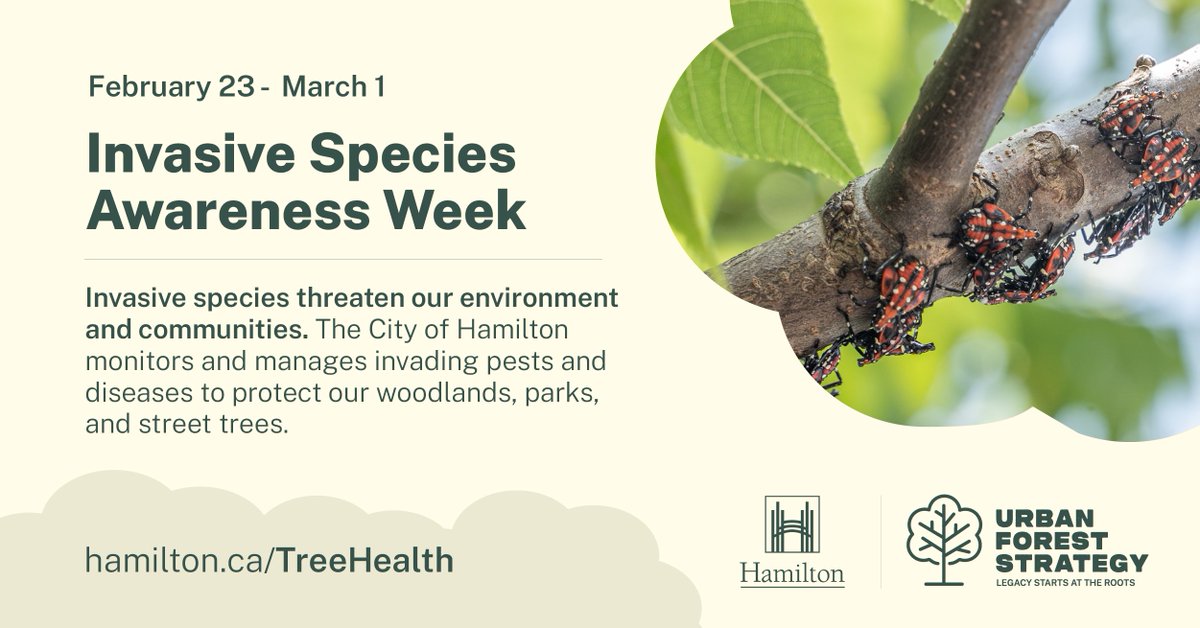 February 23 - March 1

Invasive Species Awareness Week

Invasive species threaten our environment and communities. The City of Hamilton monitors and manages invading pests and diseases to protect our woodlands, parks, and street trees.

hamilton.ca/TreeHealth

Hamilton

URBAN FOREST STRATEGY
LEGACY STARTS AT THE ROOTS